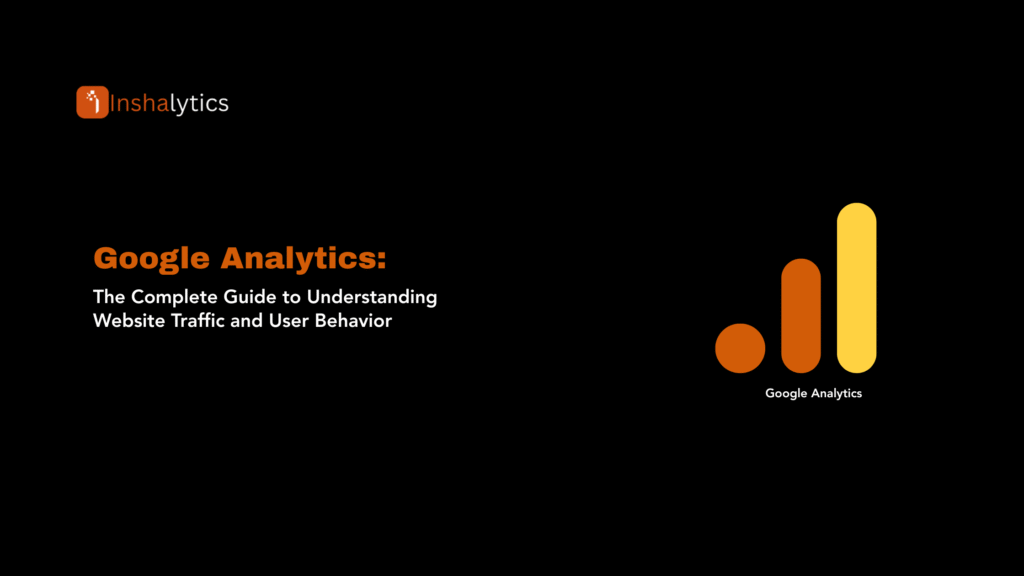 Inshalytics

Google Analytics:

The Complete Guide to Understanding Website Traffic and User Behavior

Google Analytics